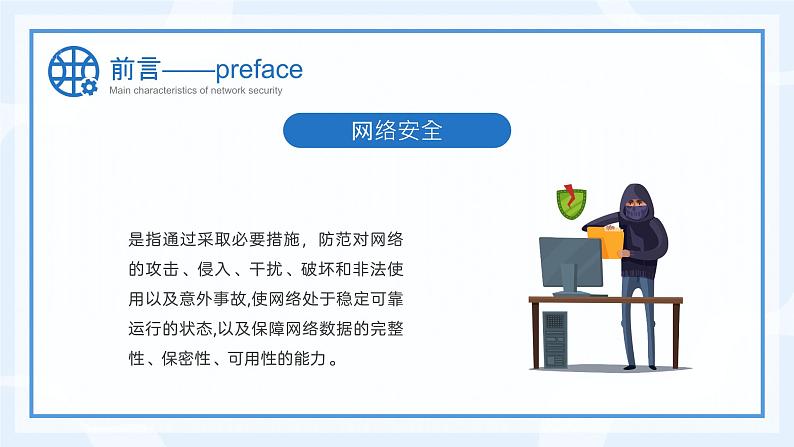 前言——preface
Main characteristics of network security

网络安全

是指通过采取必要措施，防范对网络的攻击、侵入、干扰、破坏和非法使用以及意外事故,使网络处于稳定可靠运行的状态,以及保障网络数据的完整性、保密性、可用性的能力。